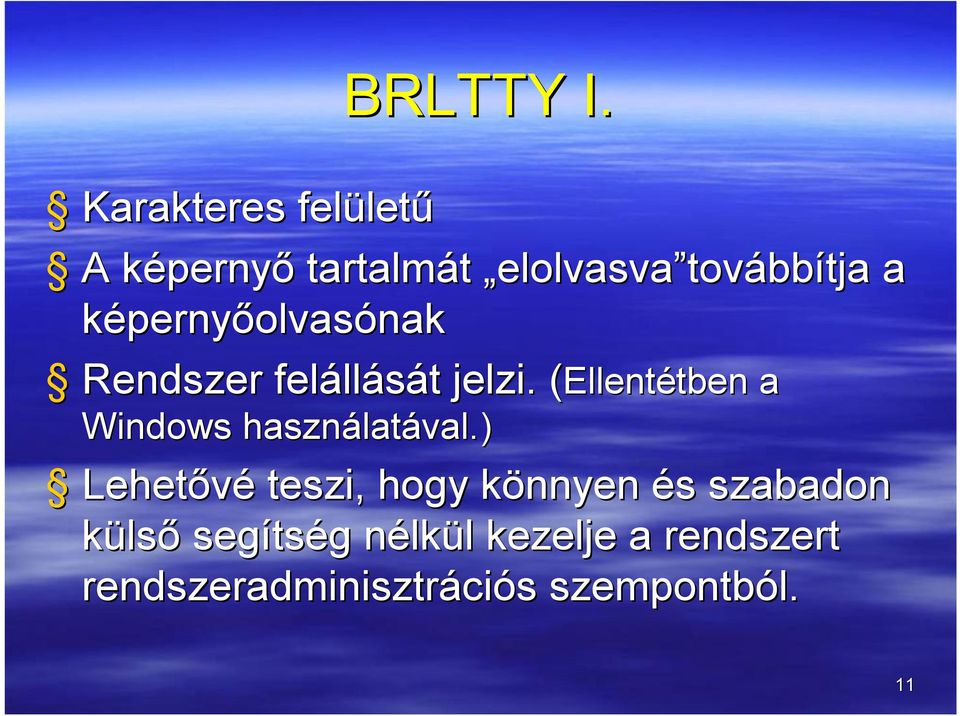 BRLTTY I.

§ Karakteres felületű

§ A képernyő tartalmát „elolvasva”továbbítja a képernyőolvasónak

§ Rendszer felállását jelzi. (Ellentétben a Windows használatával.)

§ Lehetővé teszi, hogy könnyen és szabadon külső segítség nélkül kezelje a rendszert rendszeradminisztrációs szempontból.

11